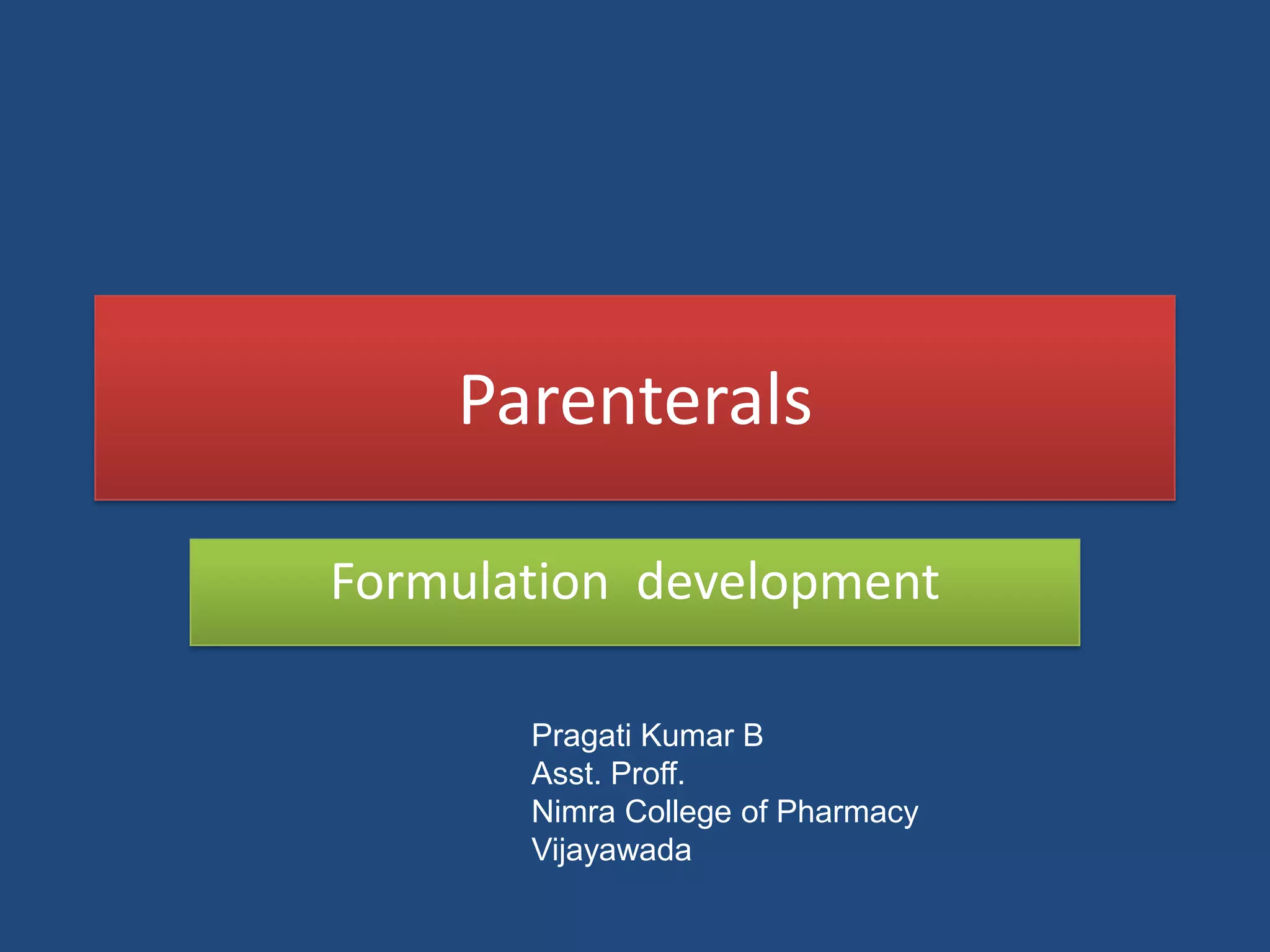 Parenterals

Formulation development

Pragati Kumar B
Asst. Proff.
Nimra College of Pharmacy
Vijayawada